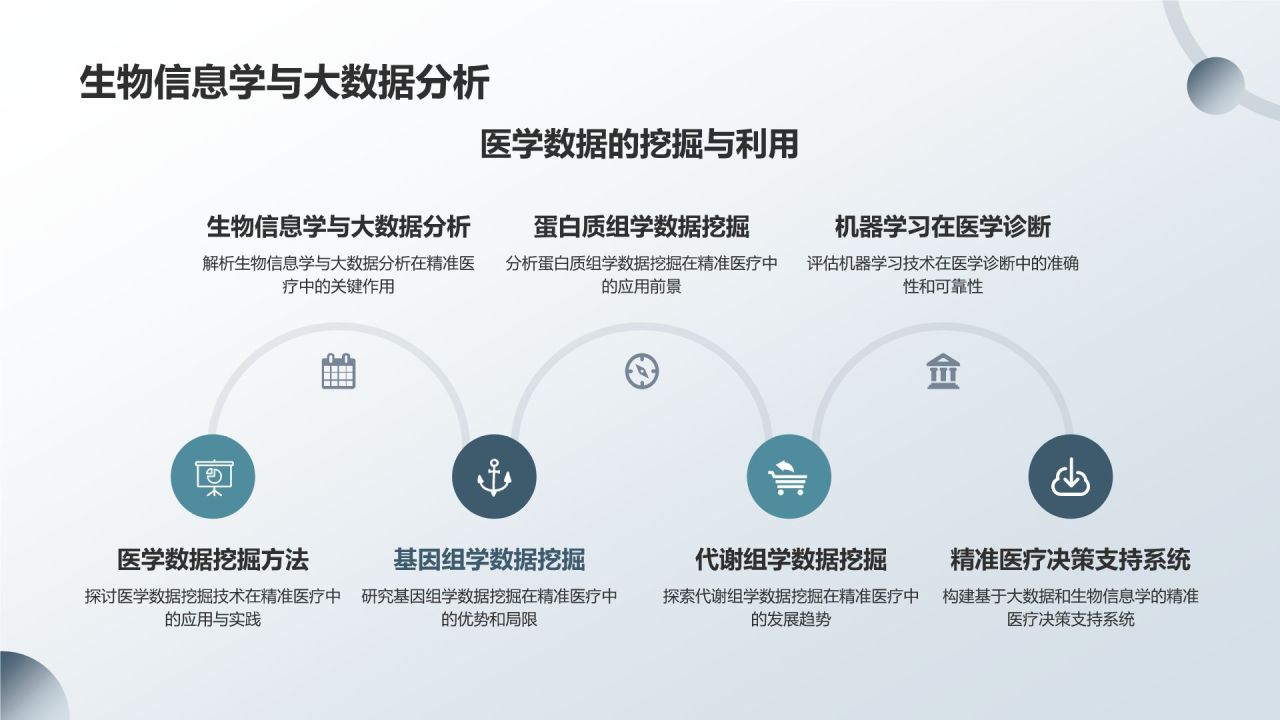 生物信息学与大数据分析

医学数据的挖掘与利用

生物信息学与大数据分析
解析生物信息学与大数据分析在精准医疗中的关键作用

蛋白质组学数据挖掘
分析蛋白质组学数据挖掘在精准医疗中的应用前景

机器学习在医学诊断
评估机器学习技术在医学诊断中的准确性和可靠性

医学数据挖掘方法
探讨医学数据挖掘技术在精准医疗中的应用与实践

基因组学数据挖掘
研究基因组学数据挖掘在精准医疗中的优势和局限

代谢组学数据挖掘
探索代谢组学数据挖掘在精准医疗中的发展趋势

精准医疗决策支持系统
构建基于大数据和生物信息学的精准医疗决策支持系统